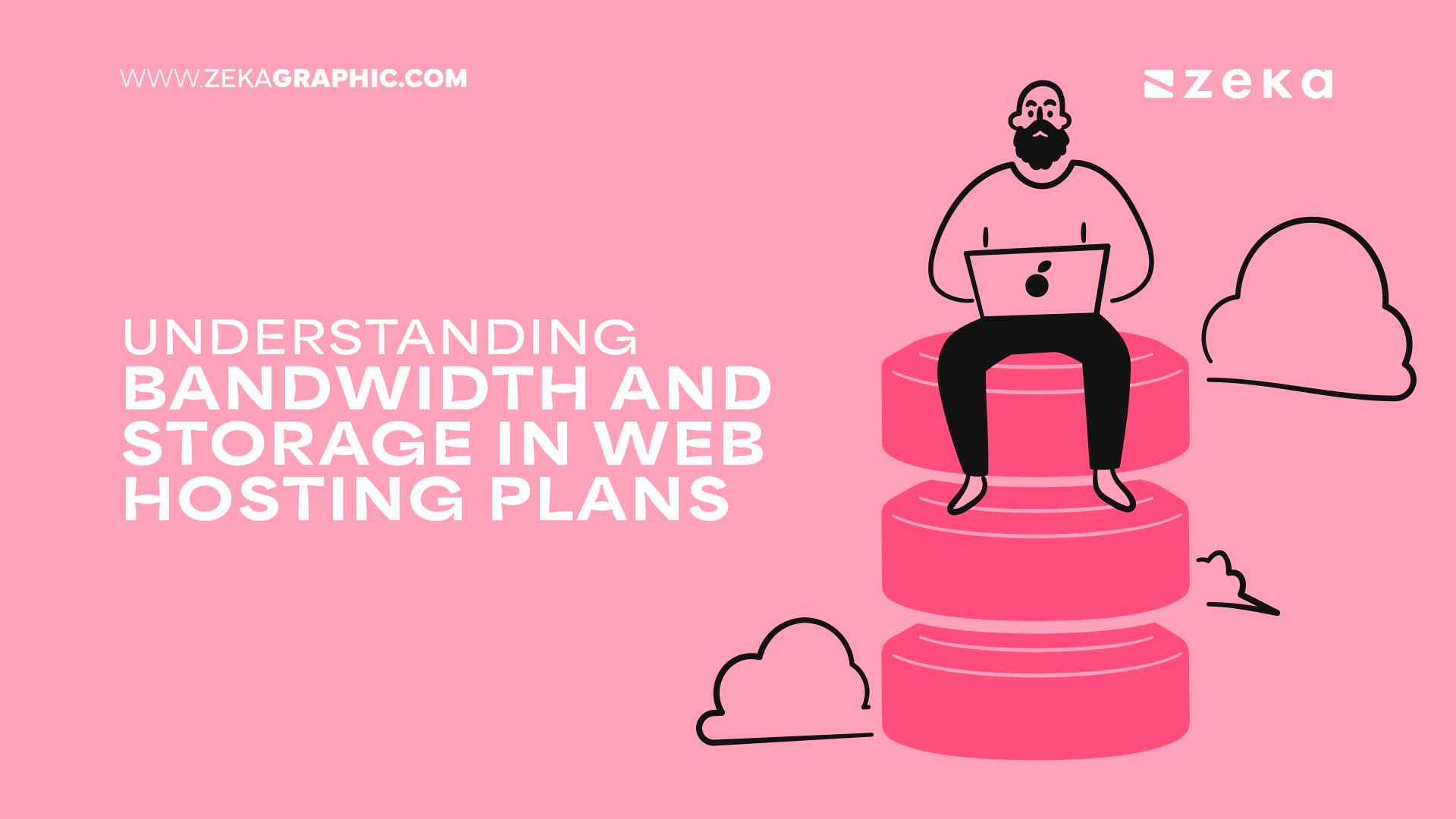 WWW.ZEKAGRAPHIC.COM

zeka

UNDERSTANDING
BANDWIDTH AND STORAGE IN WEB HOSTING PLANS